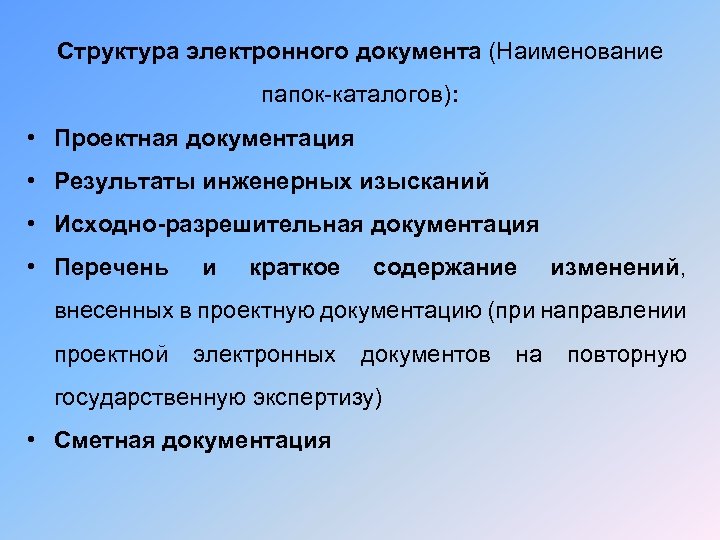 Структура электронного документа (Наименование папок-каталогов):

• Проектная документация
• Результаты инженерных изысканий
• Исходно-разрешительная документация
• Перечень и краткое содержание изменений, внесенных в проектную документацию (при направлении проектной электронных документов на повторную государственную экспертизу)
• Сметная документация